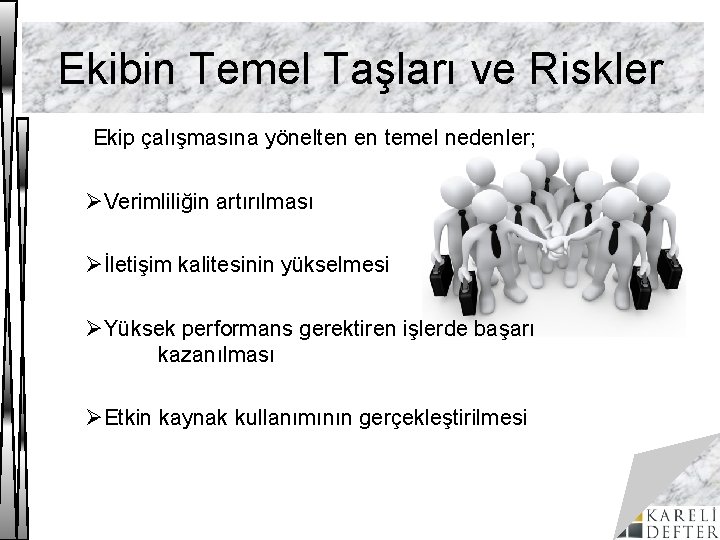 Ekibin Temel Taşları ve Riskler

Ekip çalışmasına yönelten en temel nedenler;

➢Verimliliğin artırılması

➢İletişim kalitesinin yükselmesi

➢Yüksek performans gerektiren işlerde başarı kazanılması

➢Etkin kaynak kullanımının gerçekleştirilmesi

KARELİ DEFTER